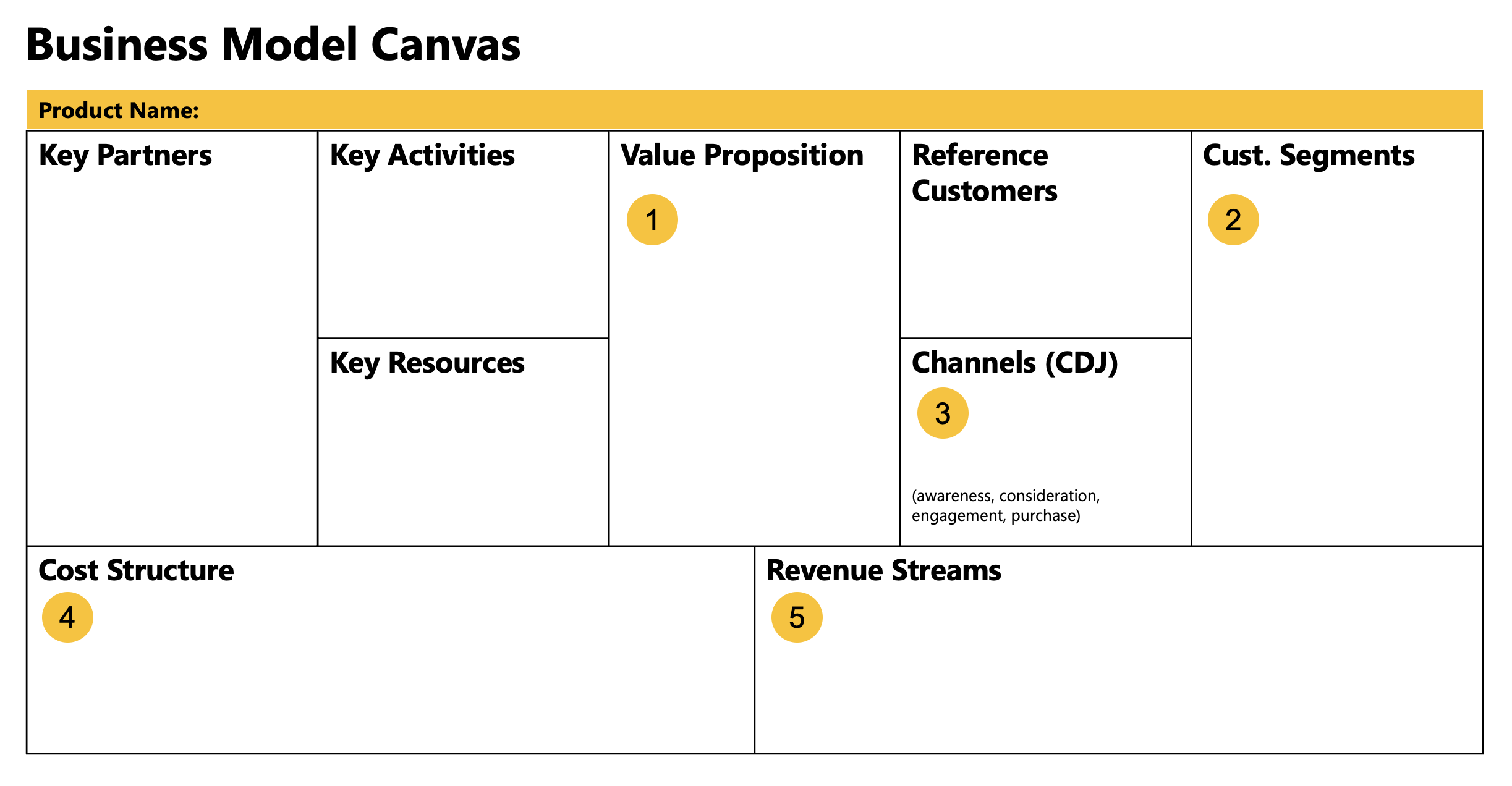 Business Model Canvas

Product Name:

Key Partners

Key Activities

Key Resources

Value Proposition

1

Reference Customers

Channels (CDJ)

3

(awareness, consideration, engagement, purchase)

Cust. Segments

2

Cost Structure

4

Revenue Streams

5